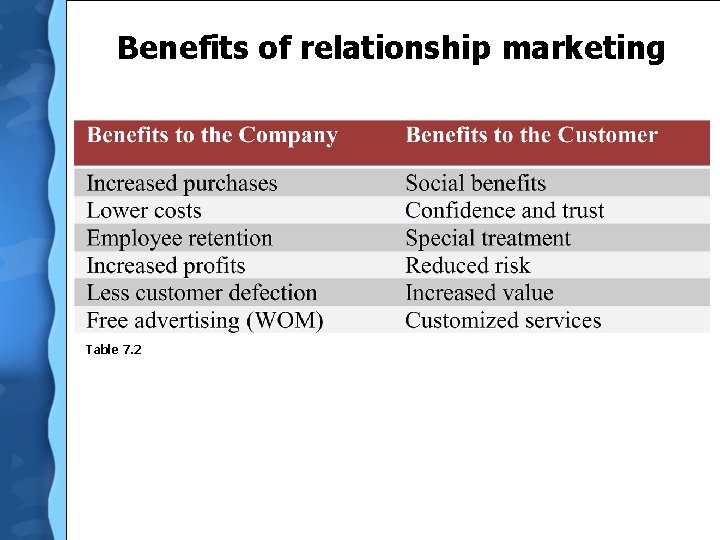 Benefits of relationship marketing

| Benefits to the Company | Benefits to the Customer |
|---|---|
| Increased purchases | Social benefits |
| Lower costs | Confidence and trust |
| Employee retention | Special treatment |
| Increased profits | Reduced risk |
| Less customer defection | Increased value |
| Free advertising (WOM) | Customized services |

Table 7.2